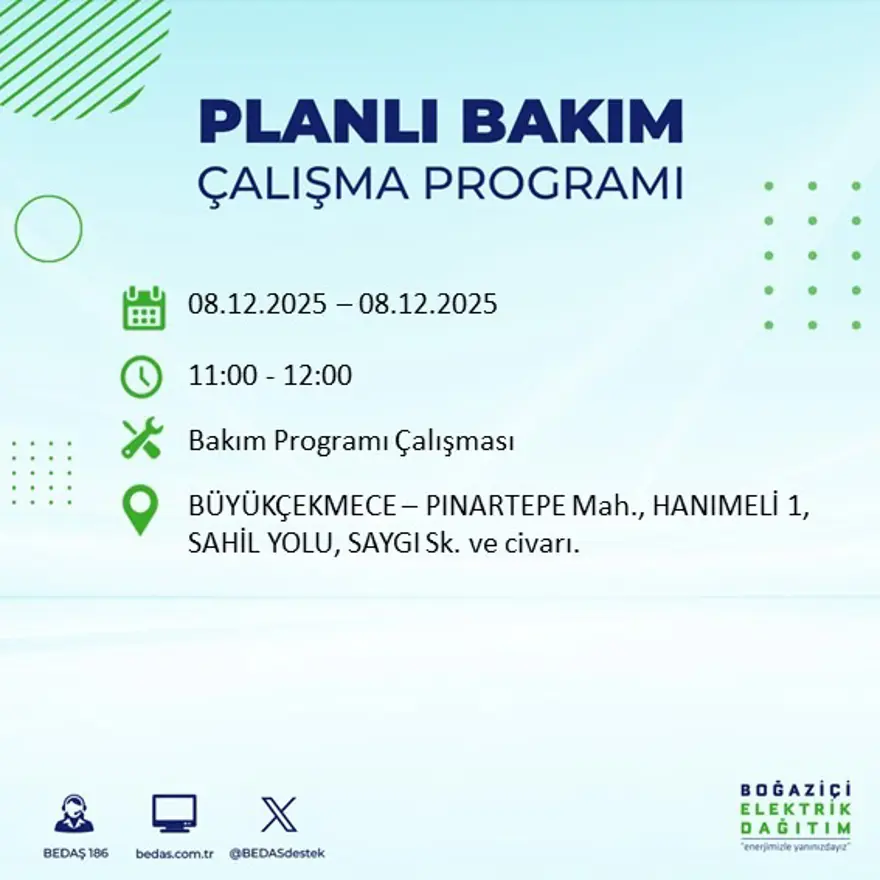 PLANLI BAKIM
ÇALIŞMA PROGRAMI

08.12.2025 – 08.12.2025

11:00 - 12:00

Bakım Programı Çalışması

BÜYÜKÇEKMECE – PINARTEPE Mah., HANIMELİ 1, SAHİL YOLU, SAYGI Sk. ve civarı.

BEDAŞ 186

bedas.com.tr

@BEDASdestek

BOĞAZİÇİ
ELEKTRİK
DAĞITIM
"enerjimizle yanınızdayız"